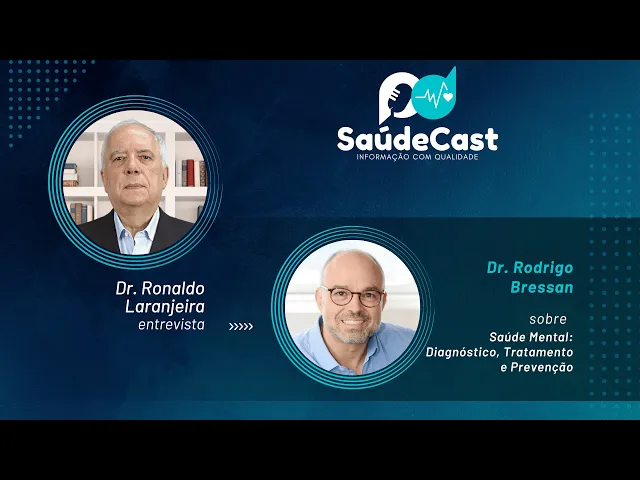 SaúdeCast
INFORMAÇÃO COM QUALIDADE

Dr. Ronaldo Laranjeira
entrevista

Dr. Rodrigo Bressan

sobre

Saúde Mental: Diagnóstico, Tratamento e Prevenção